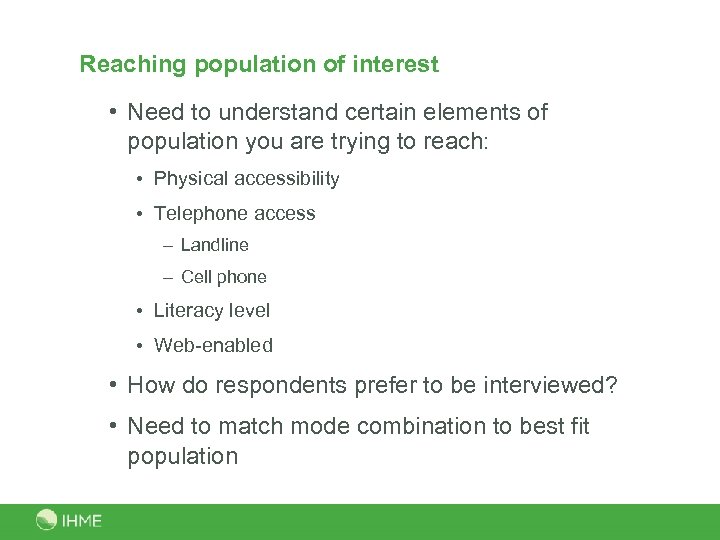 Reaching population of interest

• Need to understand certain elements of population you are trying to reach:
  • Physical accessibility
  • Telephone access
    – Landline
    – Cell phone
  • Literacy level
  • Web-enabled
• How do respondents prefer to be interviewed?
• Need to match mode combination to best fit population

IHME